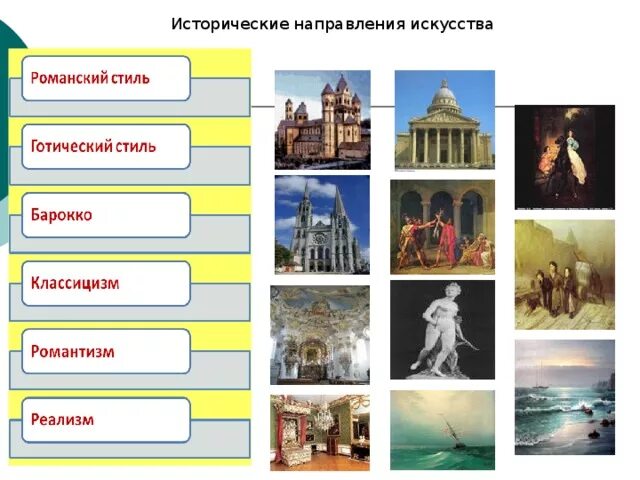 Исторические направления искусства

Романский стиль

Готический стиль

Барокко

Классицизм

Романтизм

Реализм